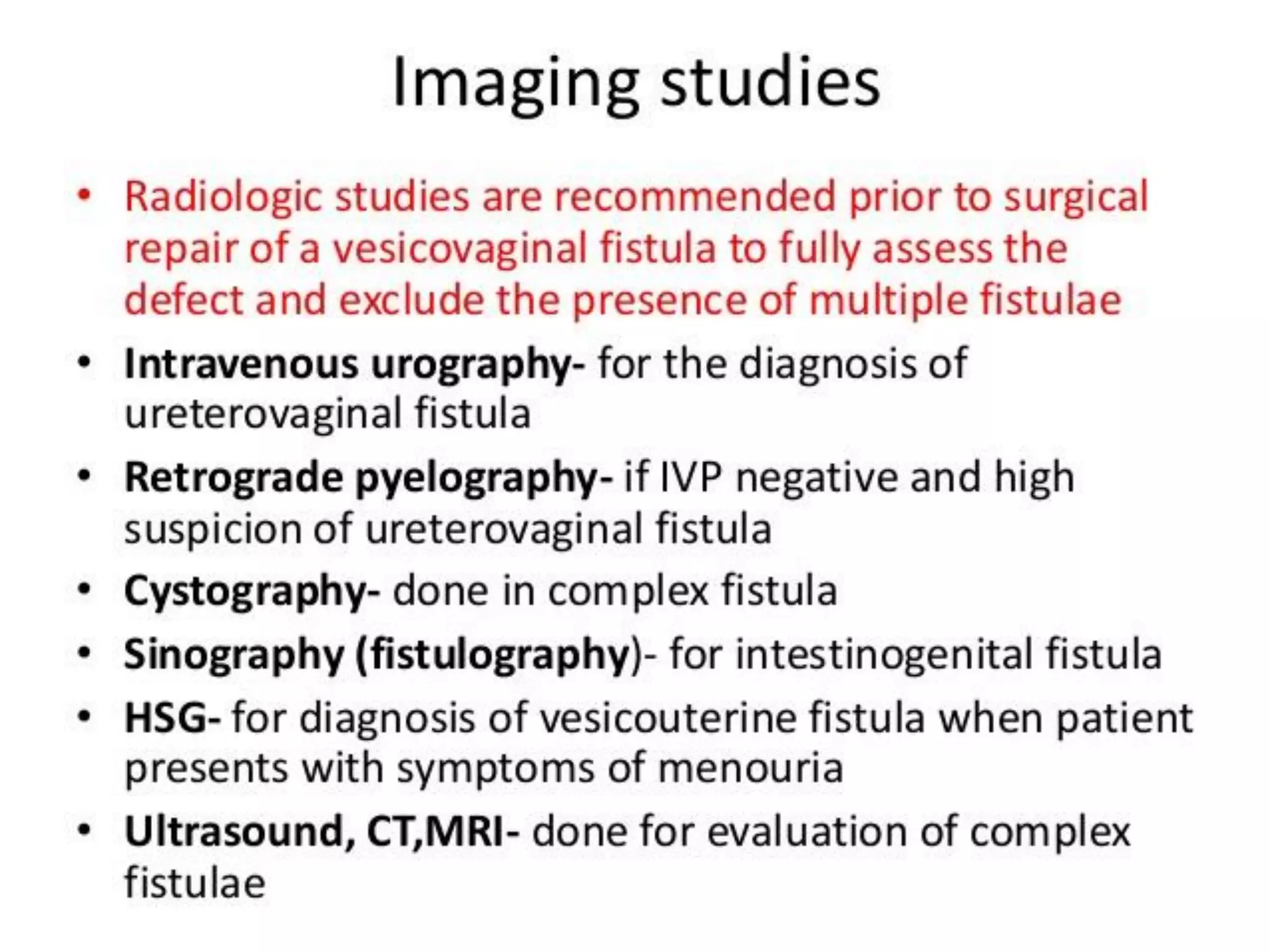 Imaging studies

• Radiologic studies are recommended prior to surgical repair of a vesicovaginal fistula to fully assess the defect and exclude the presence of multiple fistulae

• Intravenous urography- for the diagnosis of ureterovaginal fistula

• Retrograde pyelography- if IVP negative and high suspicion of ureterovaginal fistula

• Cystography- done in complex fistula

• Sinography (fistulography)- for intestinogenital fistula

• HSG- for diagnosis of vesicouterine fistula when patient presents with symptoms of menouria

• Ultrasound, CT,MRI- done for evaluation of complex fistulae